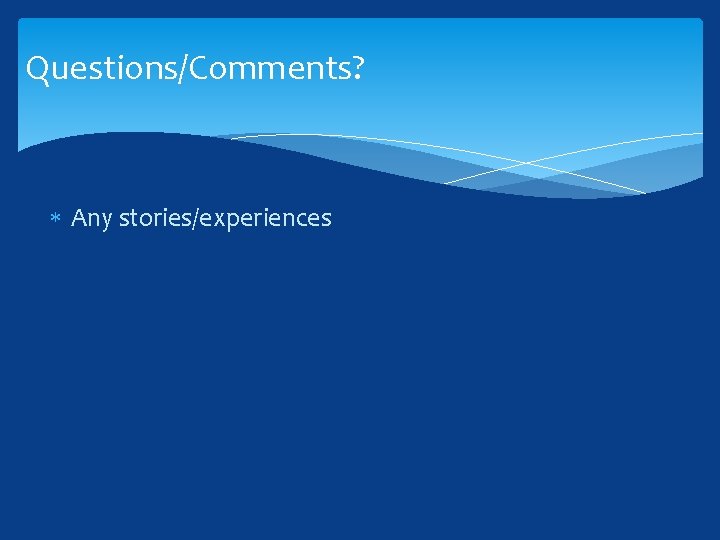 Questions/Comments?

* Any stories/experiences